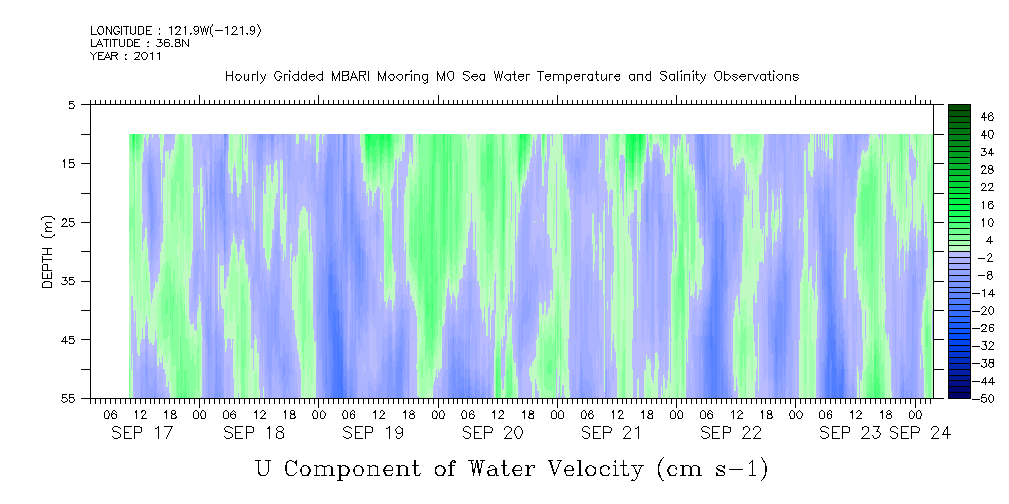 LONGITUDE : 121.9W(-121.9)
LATITUDE : 36.8N
YEAR : 2011

Hourly Gridded MBARI Mooring M0 Sea Water Temperature and Salinity Observations

DEPTH (m)

5
15
25
35
45
55

46
40
34
28
22
16
10
4
-2
-8
-14
-20
-26
-32
-38
-44
-50

06 12 18 00 06 12 18 00 06 12 18 00 06 12 18 00 06 12 18 00 06 12 18 00 06 12 18 00

SEP 17 SEP 18 SEP 19 SEP 20 SEP 21 SEP 22 SEP 23 SEP 24

U Component of Water Velocity (cm s-1)